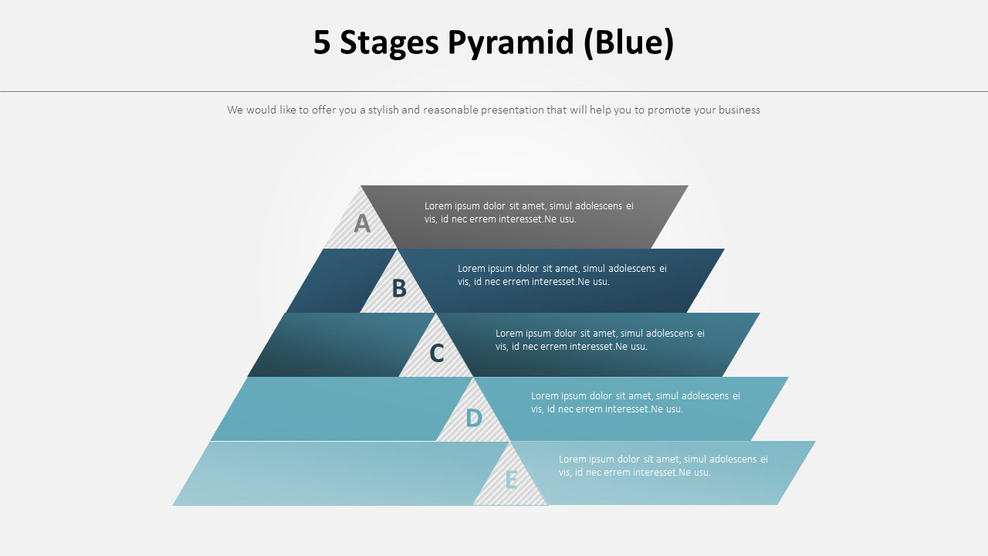 5 Stages Pyramid (Blue)

We would like to offer you a stylish and reasonable presentation that will help you to promote your business

A

Lorem ipsum dolor sit amet, simul adolescens ei vis, id nec errem interesset.Ne usu.

B

Lorem ipsum dolor sit amet, simul adolescens ei vis, id nec errem interesset.Ne usu.

C

Lorem ipsum dolor sit amet, simul adolescens ei vis, id nec errem interesset.Ne usu.

D

Lorem ipsum dolor sit amet, simul adolescens ei vis, id nec errem interesset.Ne usu.

E

Lorem ipsum dolor sit amet, simul adolescens ei vis, id nec errem interesset.Ne usu.